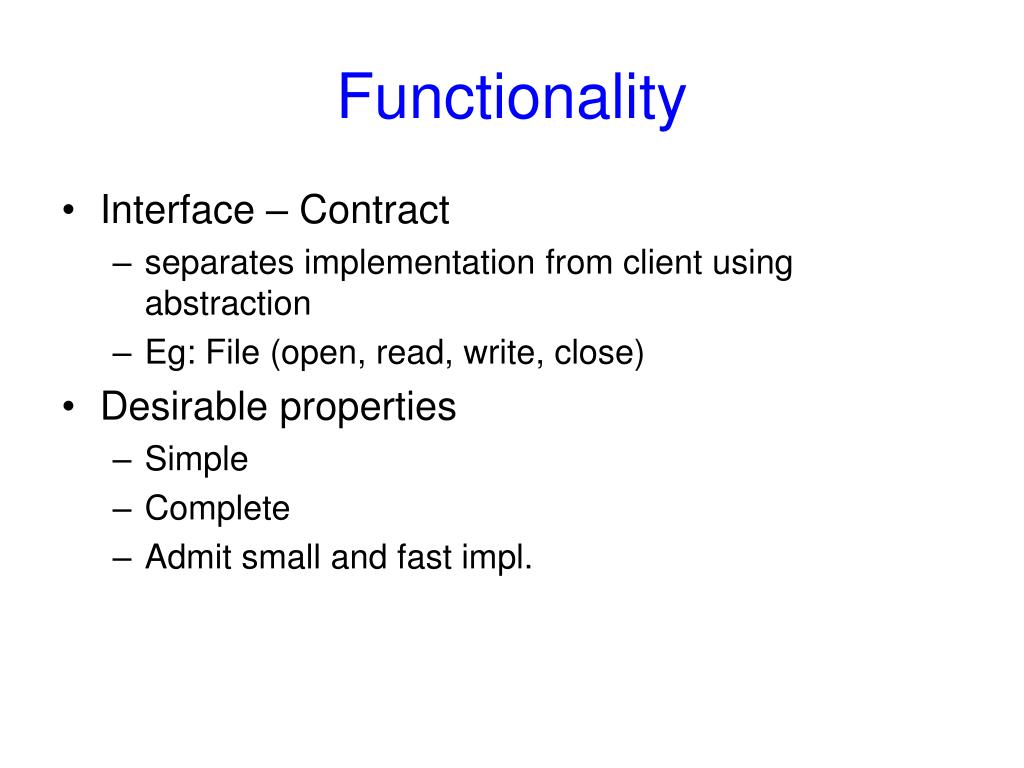 Functionality

• Interface – Contract
  – separates implementation from client using abstraction
  – Eg: File (open, read, write, close)
• Desirable properties
  – Simple
  – Complete
  – Admit small and fast impl.